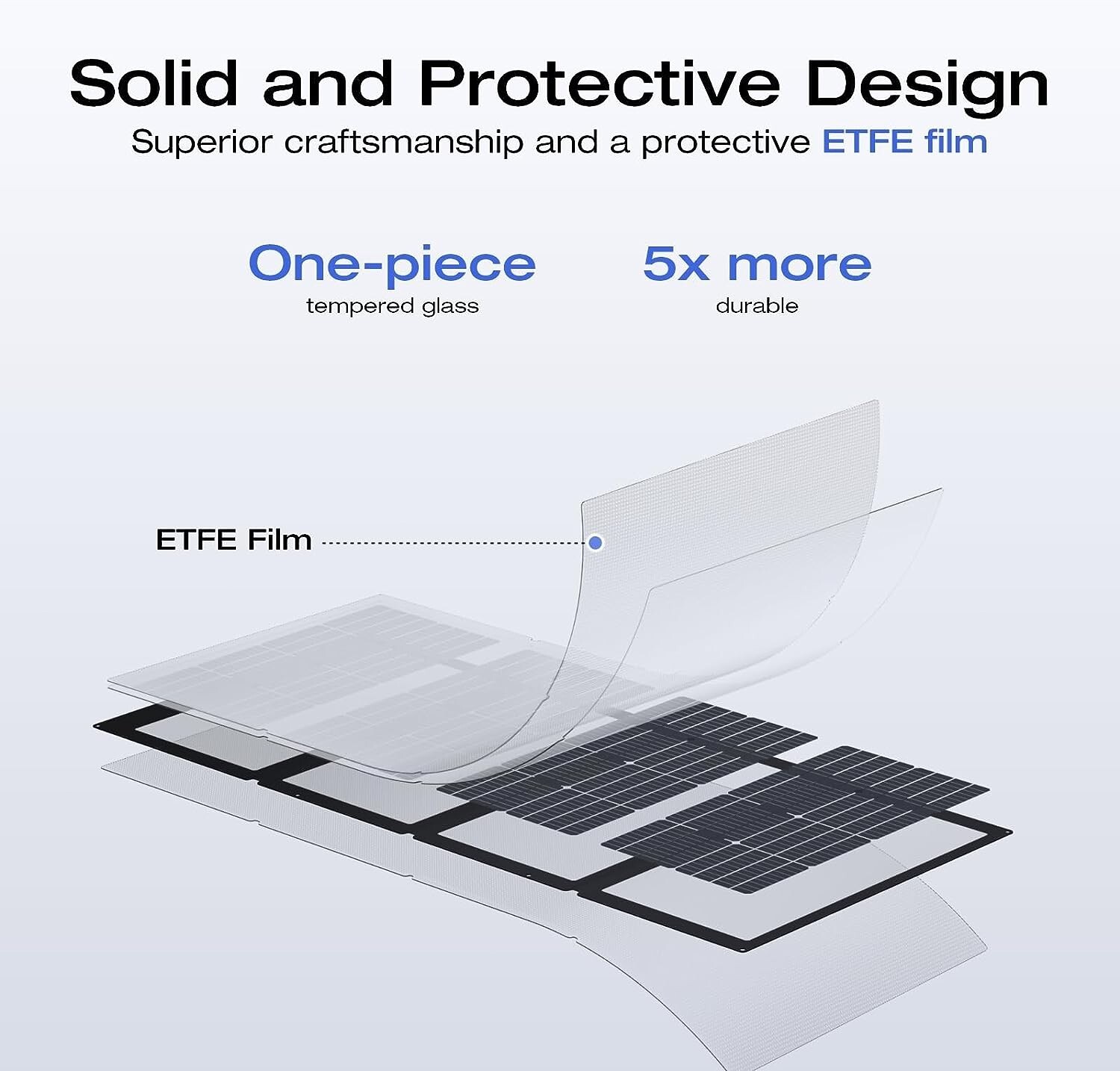 Solid and Protective Design

Superior craftsmanship and a protective ETFE film

One-piece
tempered glass

5x more
durable

ETFE Film